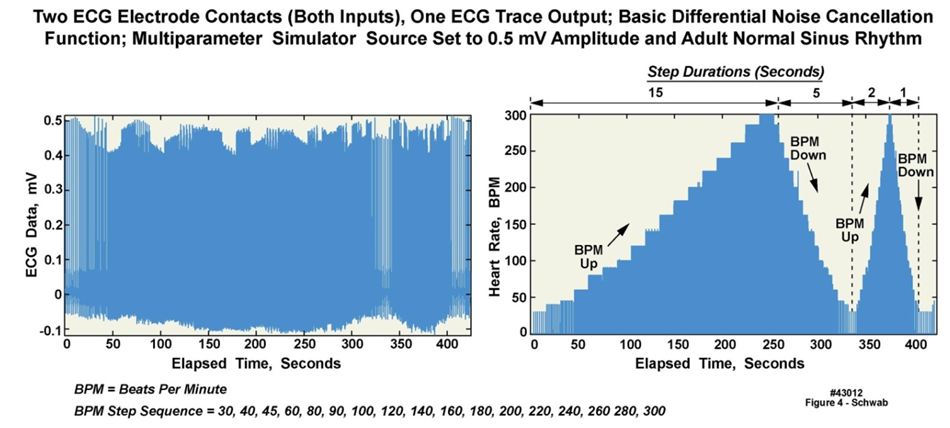 Two ECG Electrode Contacts (Both Inputs), One ECG Trace Output; Basic Differential Noise Cancellation Function; Multiparameter Simulator Source Set to 0.5 mV Amplitude and Adult Normal Sinus Rhythm

ECG Data, mV
0.5
0.4
0.3
0.2
0.1
0
-0.1
0 50 100 150 200 250 300 350 400
Elapsed Time, Seconds

Step Durations (Seconds)
15 5 2 1
Heart Rate, BPM
300
250
200
150
100
50
0
BPM Up
BPM Down
BPM Up
BPM Down
0 50 100 150 200 250 300 350 400
Elapsed Time, Seconds

BPM = Beats Per Minute
BPM Step Sequence = 30, 40, 45, 60, 80, 90, 100, 120, 140, 160, 180, 200, 220, 240, 260 280, 300

#43012
Figure 4 - Schwab